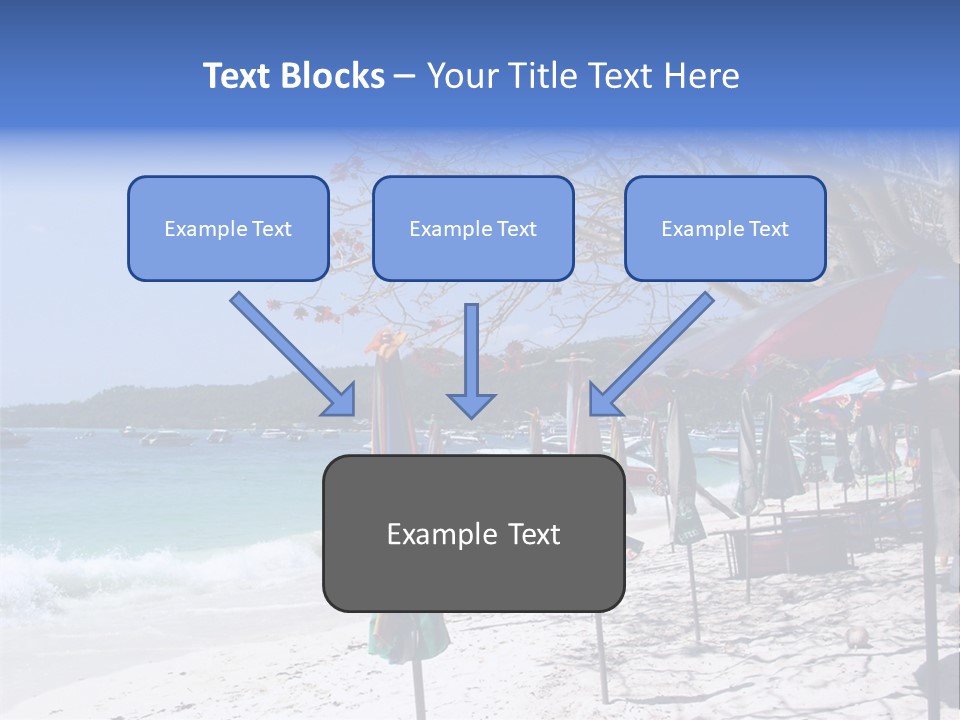 Text Blocks – Your Title Text Here

Example Text

Example Text

Example Text

Example Text